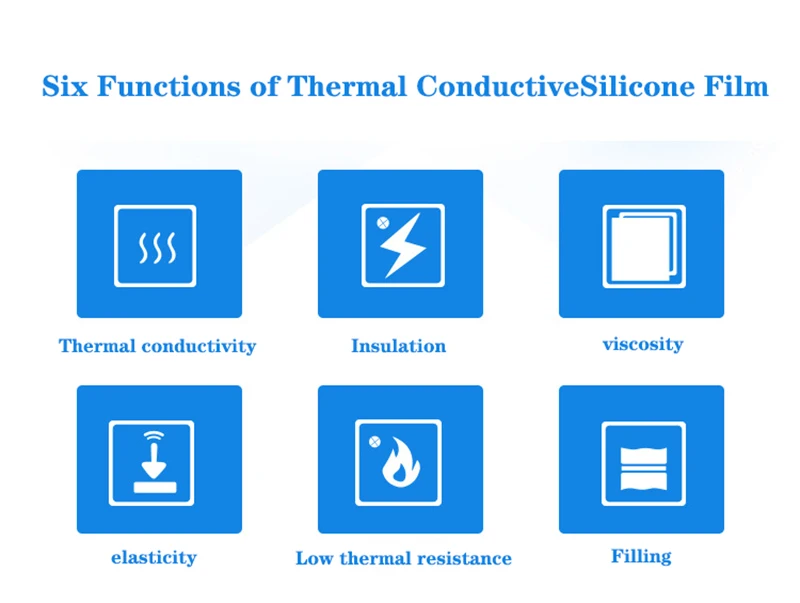 Six Functions of Thermal ConductiveSilicone Film

Thermal conductivity

Insulation

viscosity

elasticity

Low thermal resistance

Filling